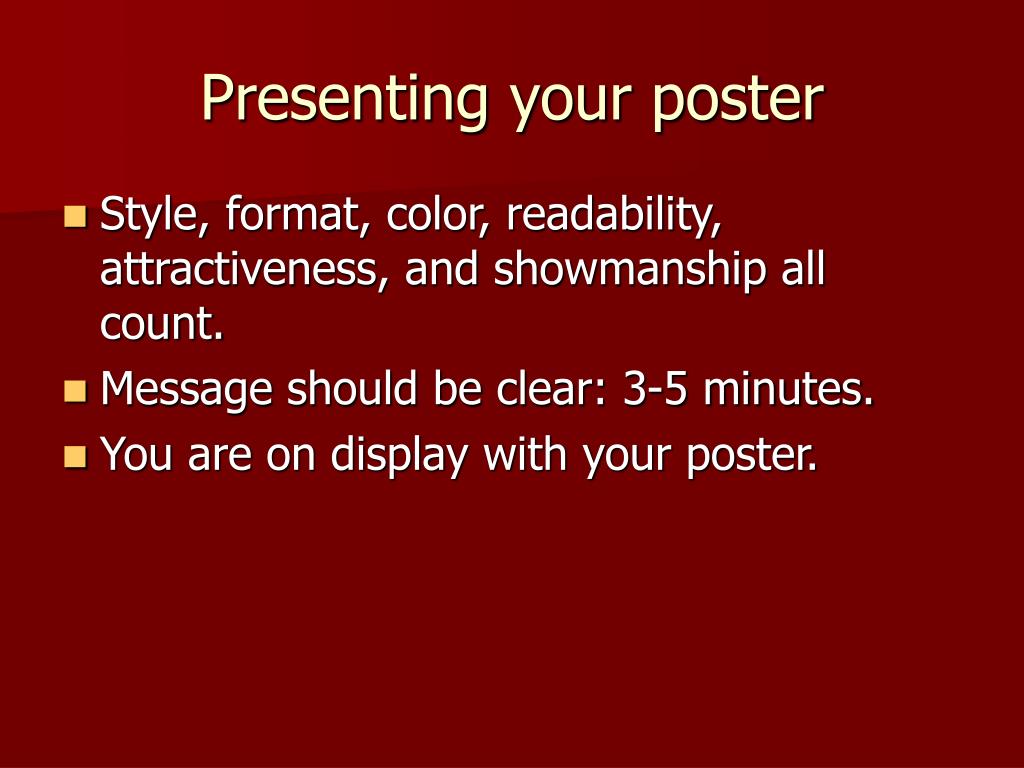 Presenting your poster

- Style, format, color, readability, attractiveness, and showmanship all count.
- Message should be clear: 3-5 minutes.
- You are on display with your poster.